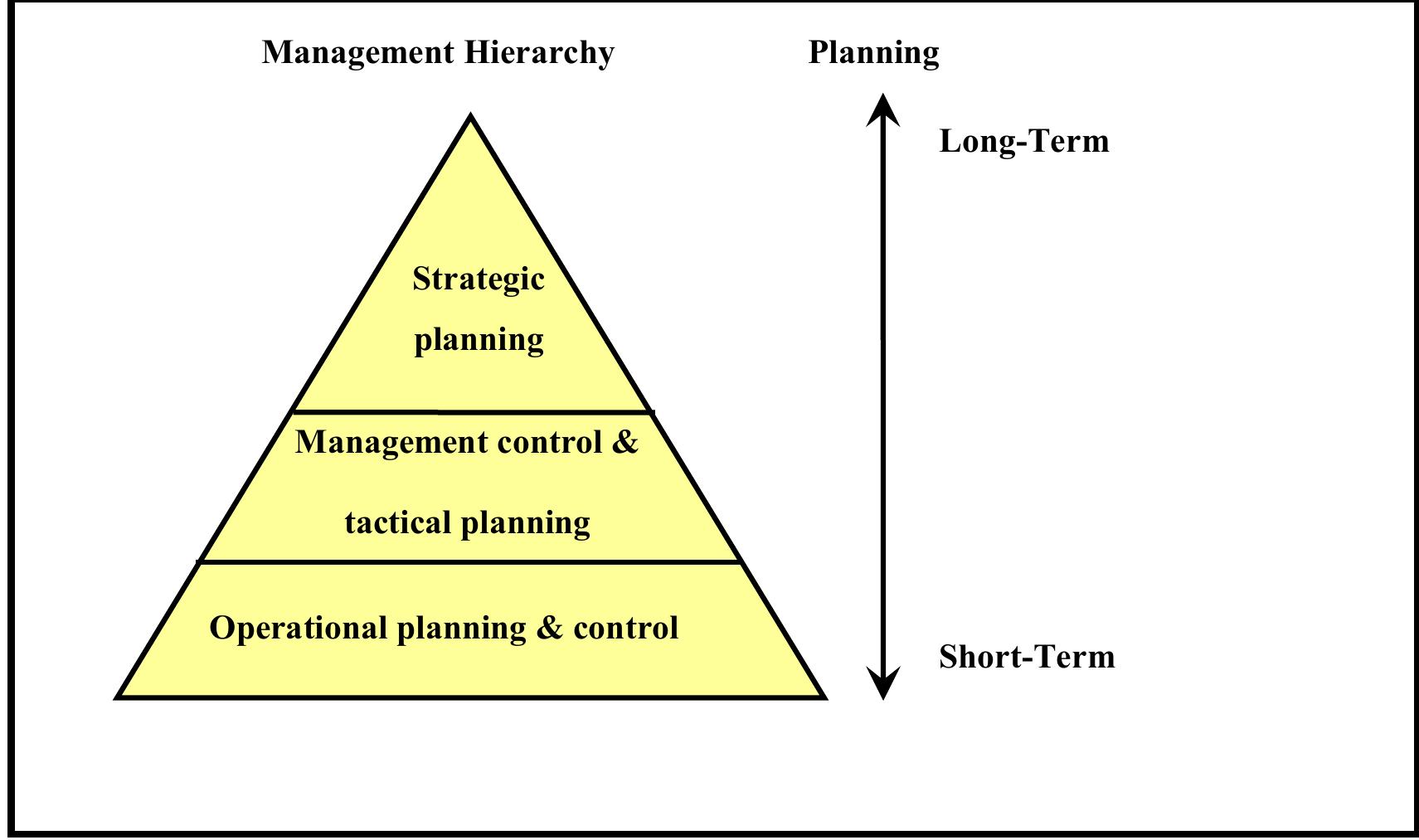 Management Hierarchy

Planning

Long-Term

Strategic planning

Management control & tactical planning

Operational planning & control

Short-Term